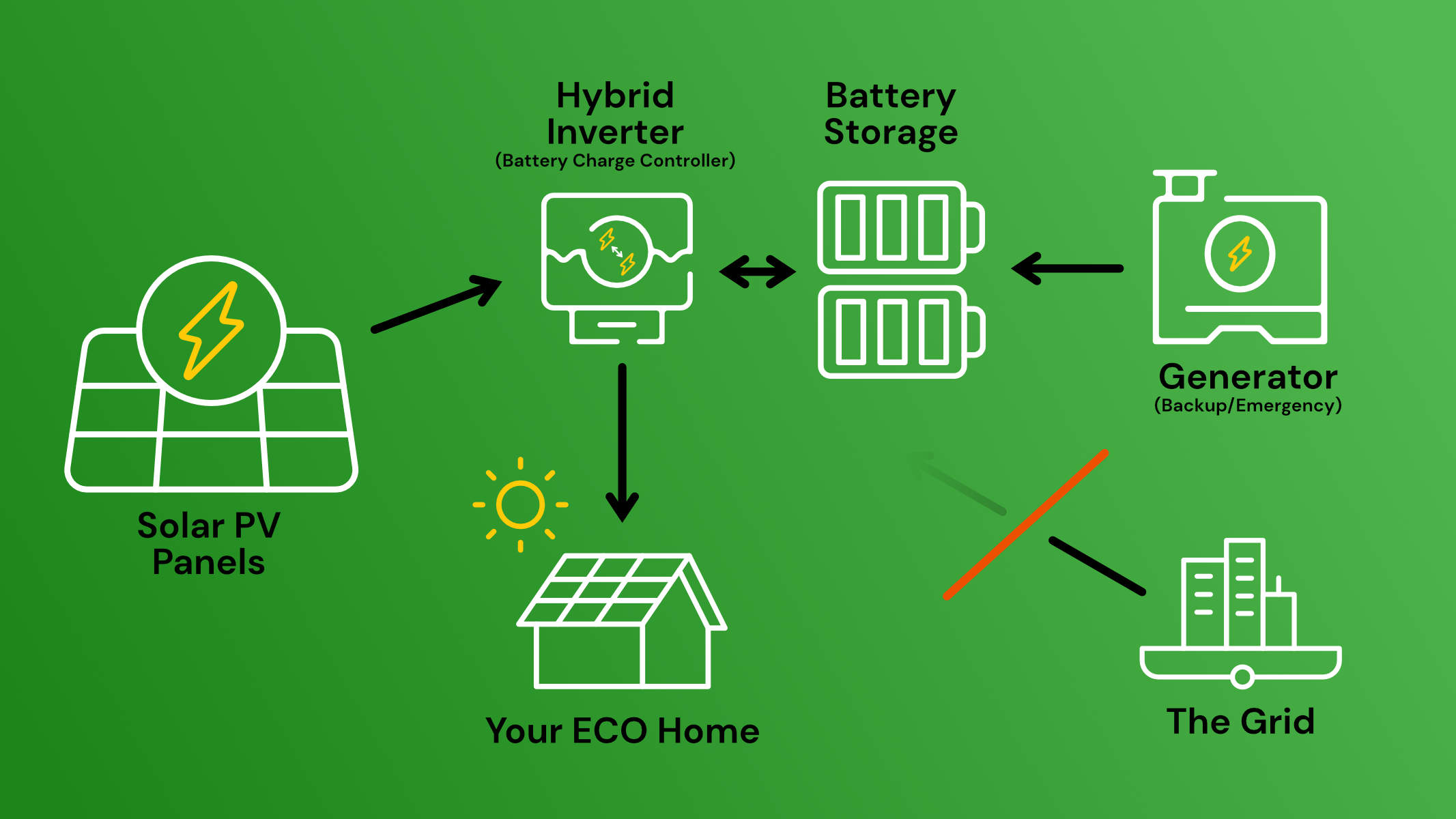 Hybrid Inverter
(Battery Charge Controller)

Battery Storage

Solar PV Panels

Generator
(Backup/Emergency)

Your ECO Home

The Grid